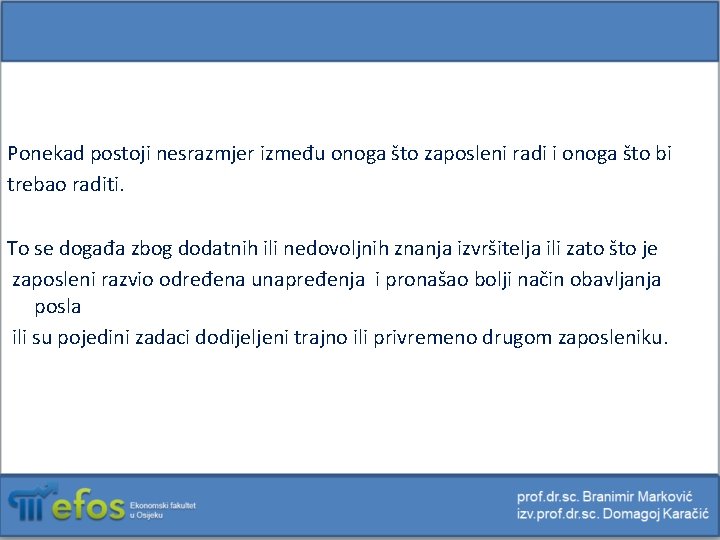 Ponekad postoji nesrazmjer između onoga što zaposleni radi i onoga što bi trebao raditi.

To se događa zbog dodatnih ili nedovoljnih znanja izvršitelja ili zato što je zaposleni razvio određena unapređenja i pronašao bolji način obavljanja posla
ili su pojedini zadaci dodijeljeni trajno ili privremeno drugom zaposleniku.

efos Ekonomski fakultet u Osijeku

prof.dr.sc. Branimir Marković
izv.prof.dr.sc. Domagoj Karačić